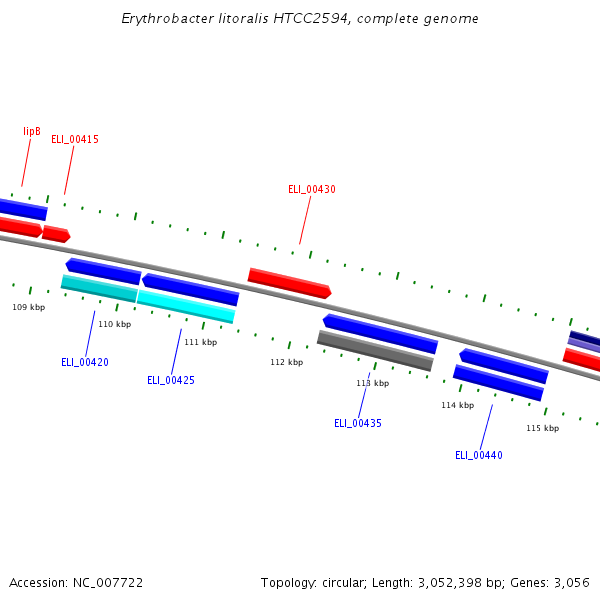 Erythrobacter litoralis HTCC2594, complete genome

lipB
ELI_00415
ELI_00430

109 kbp
110 kbp
111 kbp
112 kbp
113 kbp
114 kbp
115 kbp

ELI_00420
ELI_00425
ELI_00435
ELI_00440

Accession: NC_007722
Topology: circular; Length: 3,052,398 bp; Genes: 3,056